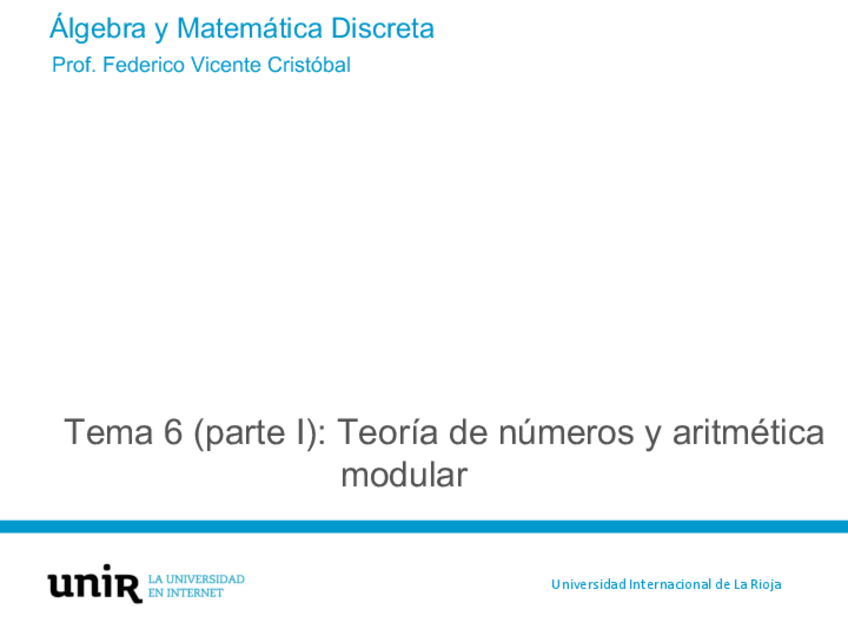 Álgebra y Matemática Discreta
Prof. Federico Vicente Cristóbal

Tema 6 (parte I): Teoría de números y aritmética modular

unir LA UNIVERSIDAD EN INTERNET

Universidad Internacional de La Rioja